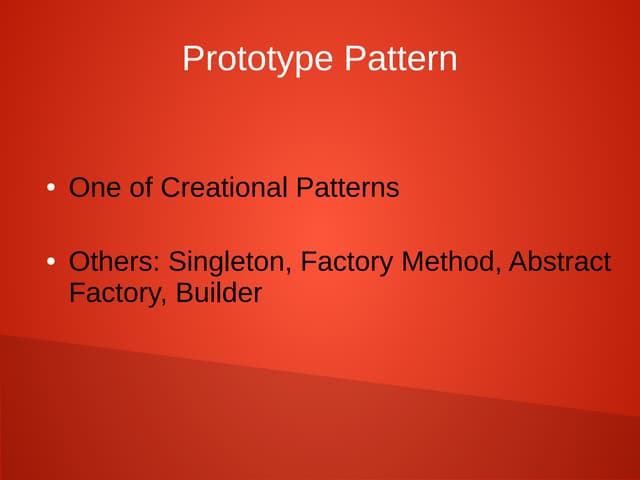 Prototype Pattern

• One of Creational Patterns

• Others: Singleton, Factory Method, Abstract Factory, Builder